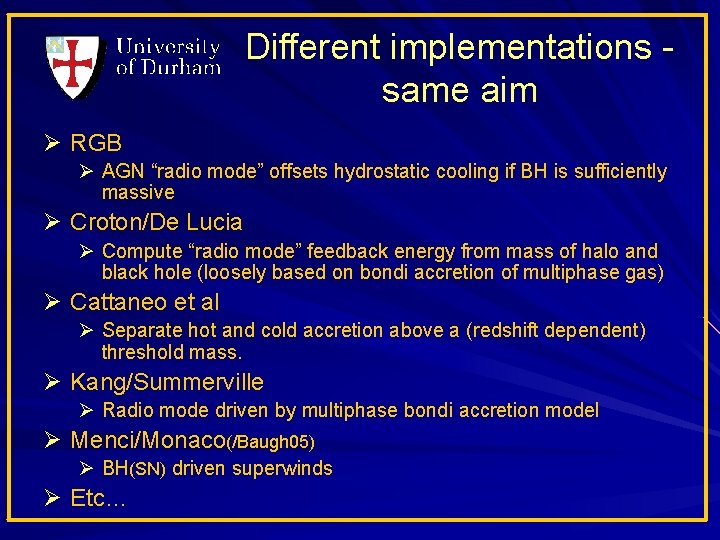 University of Durham

Different implementations - same aim

➢ RGB
➢ AGN “radio mode” offsets hydrostatic cooling if BH is sufficiently massive
➢ Croton/De Lucia
➢ Compute “radio mode” feedback energy from mass of halo and black hole (loosely based on bondi accretion of multiphase gas)
➢ Cattaneo et al
➢ Separate hot and cold accretion above a (redshift dependent) threshold mass.
➢ Kang/Summerville
➢ Radio mode driven by multiphase bondi accretion model
➢ Menci/Monaco(/Baugh05)
➢ BH(SN) driven superwinds
➢ Etc…